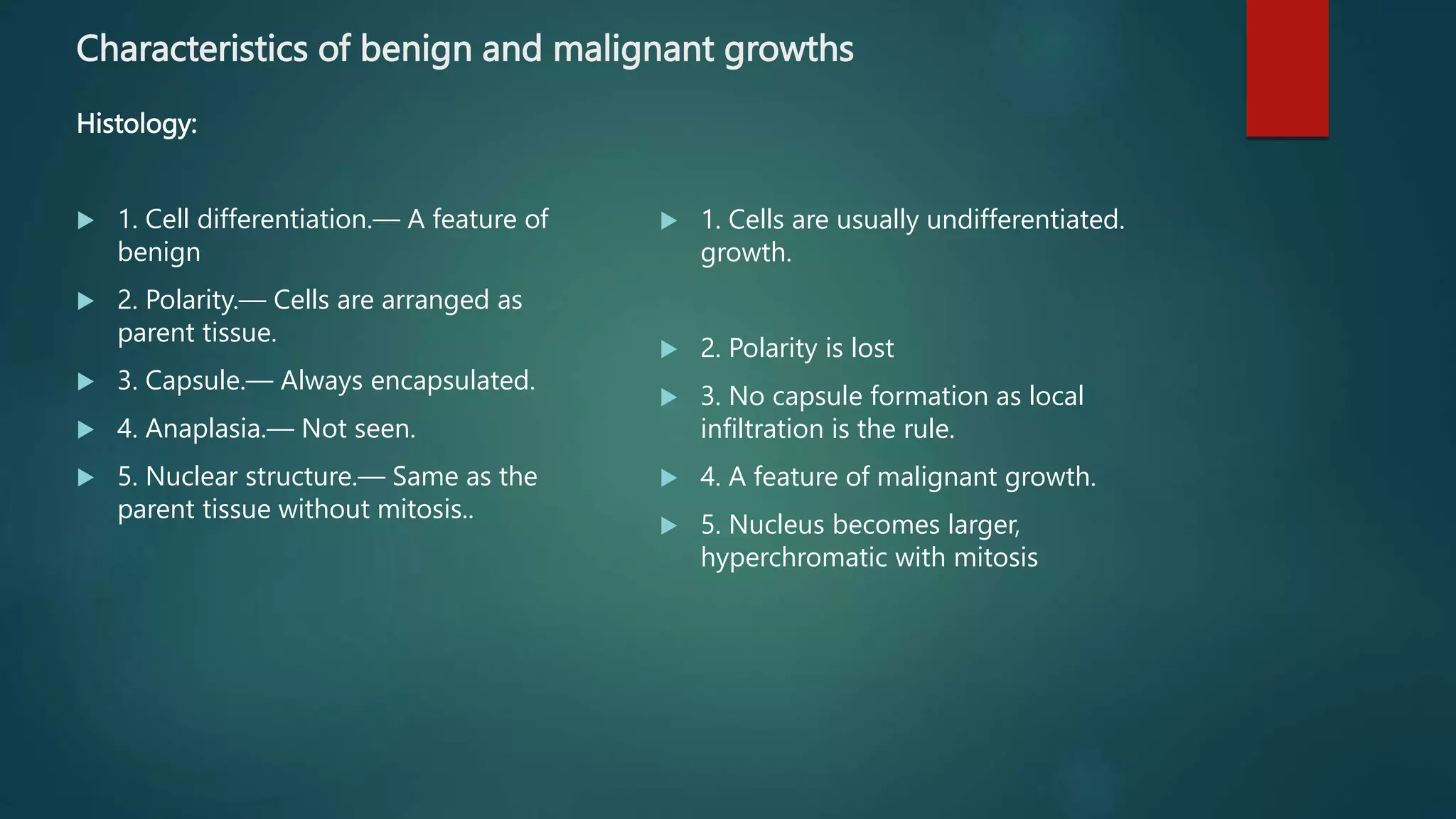 Characteristics of benign and malignant growths

Histology:

1. Cell differentiation.— A feature of benign

2. Polarity.— Cells are arranged as parent tissue.

3. Capsule.— Always encapsulated.

4. Anaplasia.— Not seen.

5. Nuclear structure.— Same as the parent tissue without mitosis..

1. Cells are usually undifferentiated. growth.

2. Polarity is lost

3. No capsule formation as local infiltration is the rule.

4. A feature of malignant growth.

5. Nucleus becomes larger, hyperchromatic with mitosis